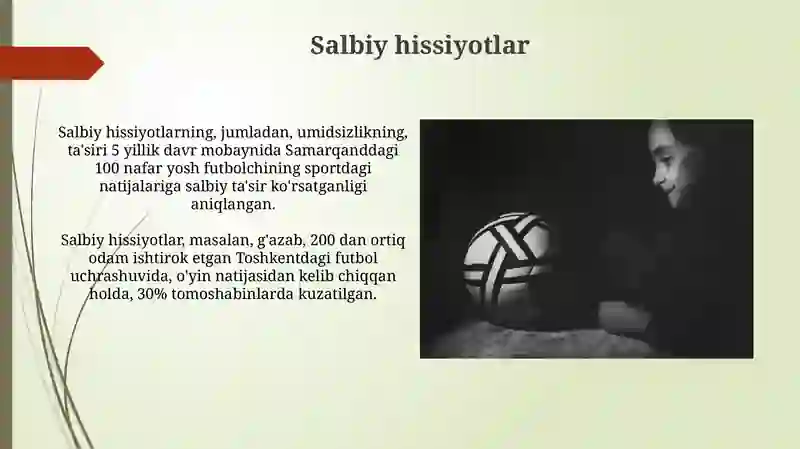 Salbiy hissiyotlar

Salbiy hissiyotlarning, jumladan, umidsizlikning, ta'siri 5 yillik davr mobaynida Samarqanddagi 100 nafar yosh futbolchining sportdagi natijalariga salbiy ta'sir ko'rsatganligi aniqlangan.

Salbiy hissiyotlar, masalan, g'azab, 200 dan ortiq odam ishtirok etgan Toshkentdagi futbol uchrashuvida, o'yin natijasidan kelib chiqqan holda, 30% tomoshabinlarda kuzatilgan.